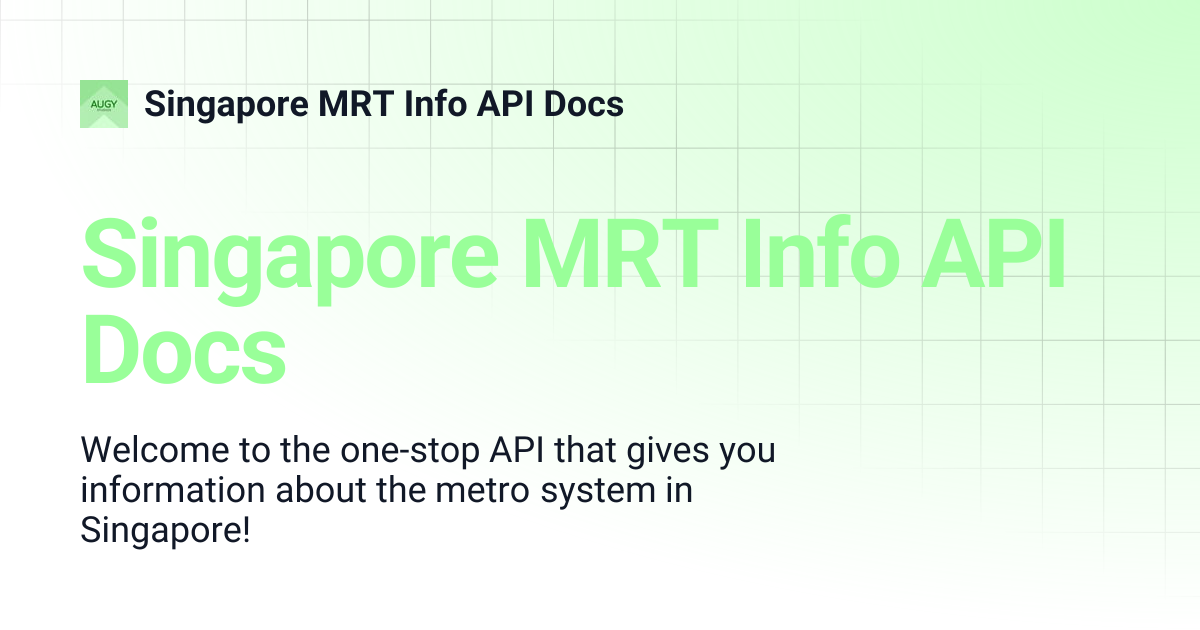 AUGY

Singapore MRT Info API Docs

Singapore MRT Info API Docs

Welcome to the one-stop API that gives you information about the metro system in Singapore!